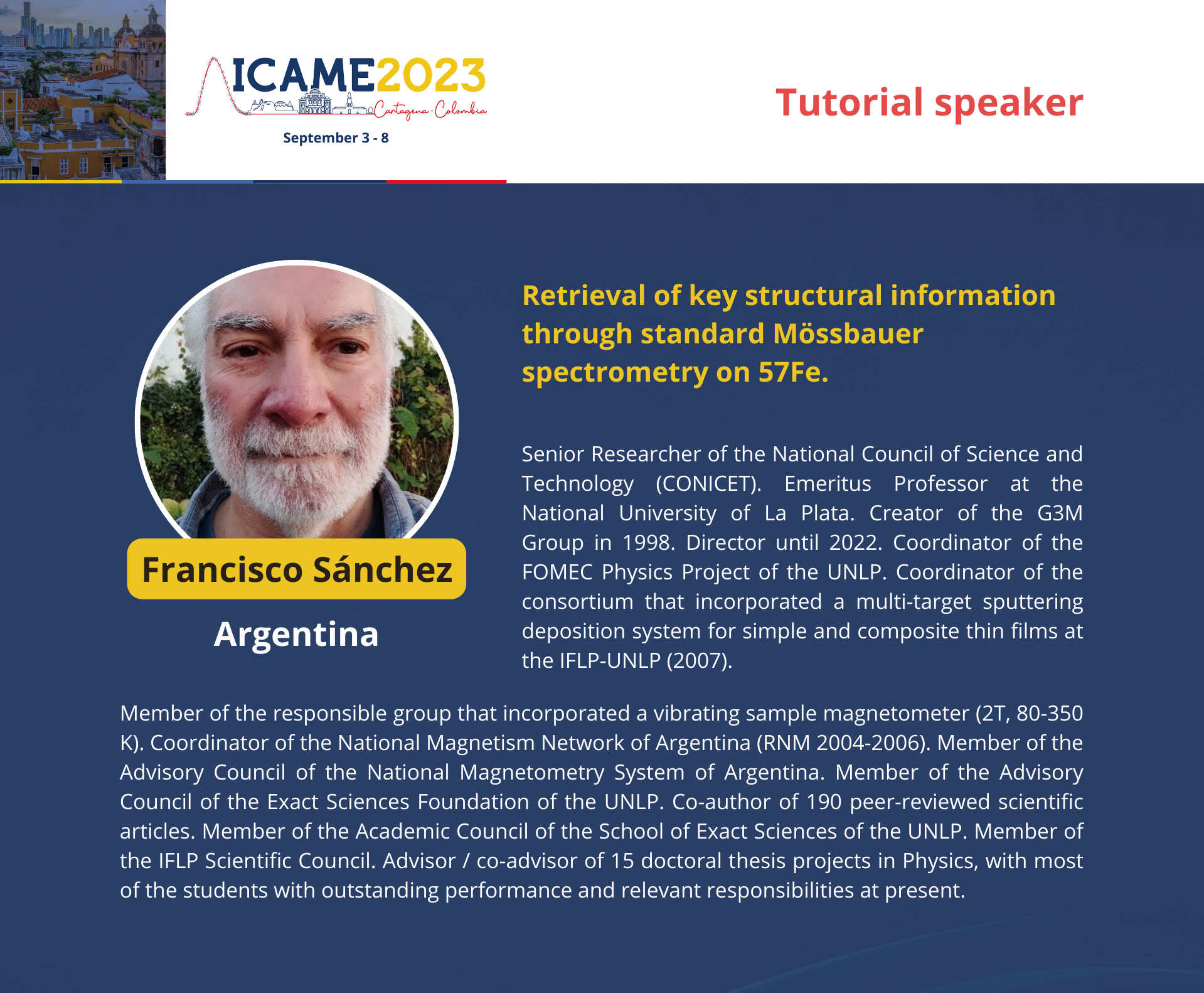 ICAME2023
Cartagena · Colombia
September 3 - 8

Tutorial speaker

Francisco Sánchez

Argentina

Retrieval of key structural information through standard Mössbauer spectrometry on 57Fe.

Senior Researcher of the National Council of Science and Technology (CONICET). Emeritus Professor at the National University of La Plata. Creator of the G3M Group in 1998. Director until 2022. Coordinator of the FOMEC Physics Project of the UNLP. Coordinator of the consortium that incorporated a multi-target sputtering deposition system for simple and composite thin films at the IFLP-UNLP (2007).

Member of the responsible group that incorporated a vibrating sample magnetometer (2T, 80-350 K). Coordinator of the National Magnetism Network of Argentina (RNM 2004-2006). Member of the Advisory Council of the National Magnetometry System of Argentina. Member of the Advisory Council of the Exact Sciences Foundation of the UNLP. Co-author of 190 peer-reviewed scientific articles. Member of the Academic Council of the School of Exact Sciences of the UNLP. Member of the IFLP Scientific Council. Advisor / co-advisor of 15 doctoral thesis projects in Physics, with most of the students with outstanding performance and relevant responsibilities at present.